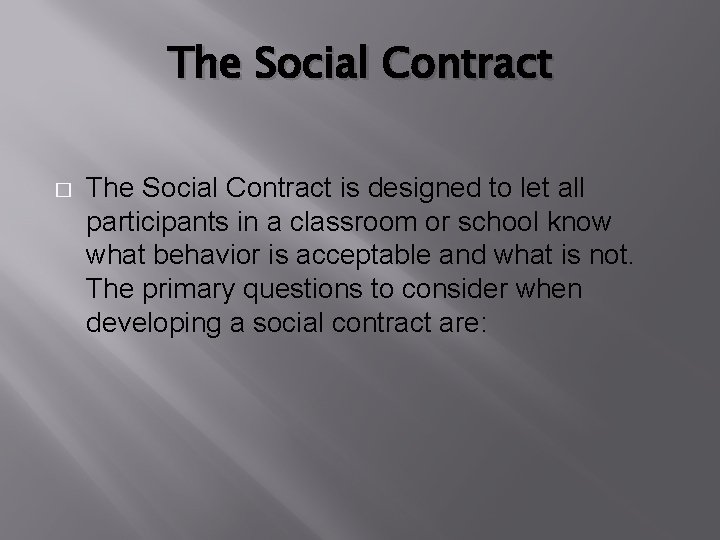 The Social Contract

□ The Social Contract is designed to let all participants in a classroom or school know what behavior is acceptable and what is not. The primary questions to consider when developing a social contract are: